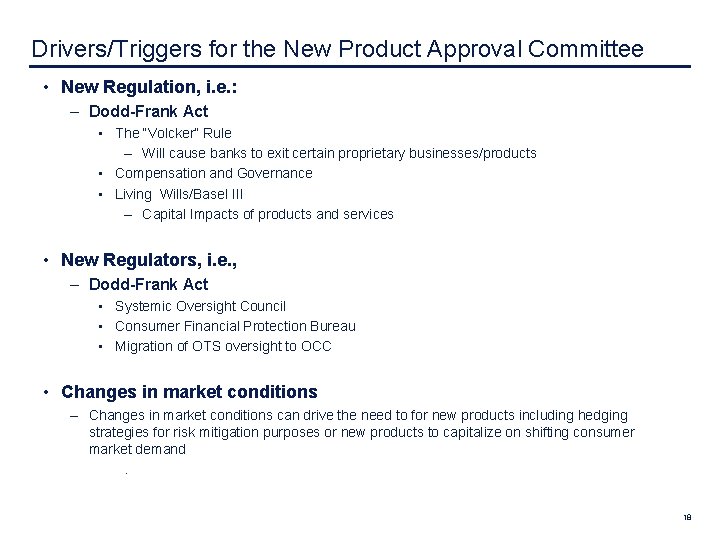 Drivers/Triggers for the New Product Approval Committee

• New Regulation, i.e.:
– Dodd-Frank Act
• The "Volcker" Rule
– Will cause banks to exit certain proprietary businesses/products
• Compensation and Governance
• Living Wills/Basel III
– Capital Impacts of products and services

• New Regulators, i.e.,
– Dodd-Frank Act
• Systemic Oversight Council
• Consumer Financial Protection Bureau
• Migration of OTS oversight to OCC

• Changes in market conditions
– Changes in market conditions can drive the need to for new products including hedging strategies for risk mitigation purposes or new products to capitalize on shifting consumer market demand

.

18